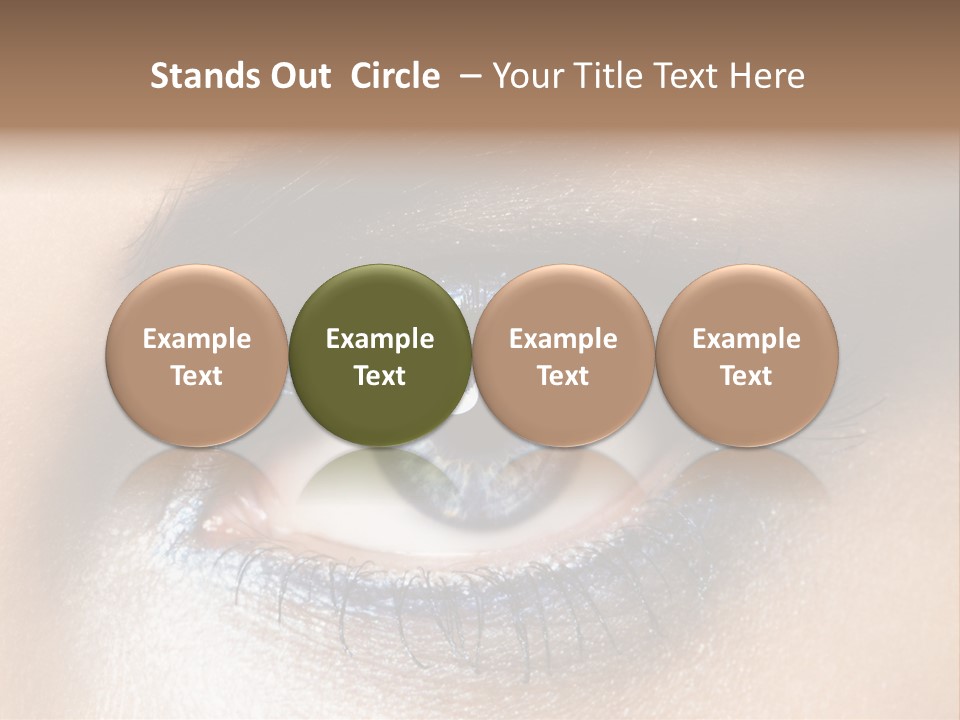 Stands Out Circle – Your Title Text Here

Example Text

Example Text

Example Text

Example Text